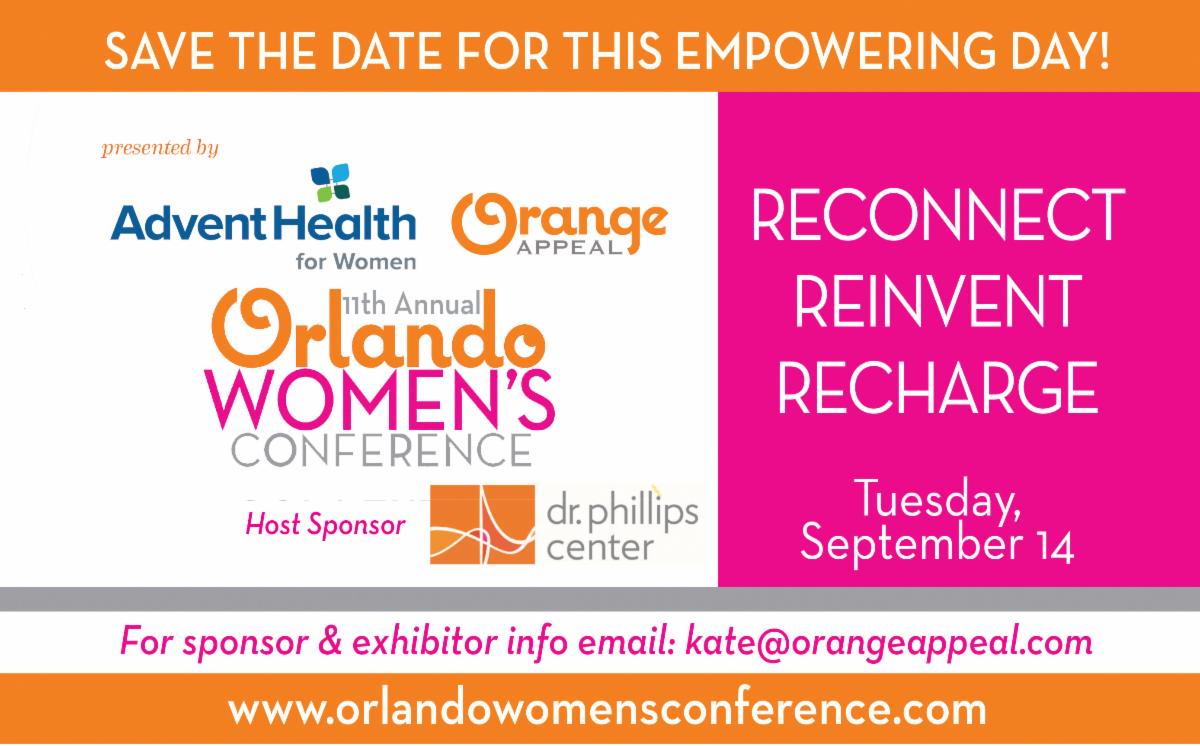 SAVE THE DATE FOR THIS EMPOWERING DAY!

presented by

AdventHealth for Women

Orange APPEAL

11th Annual Orlando WOMEN'S CONFERENCE

Host Sponsor

dr. phillips center

RECONNECT
REINVENT
RECHARGE

Tuesday, September 14

For sponsor & exhibitor info email: kate@orangeappeal.com

www.orlandowomensconference.com